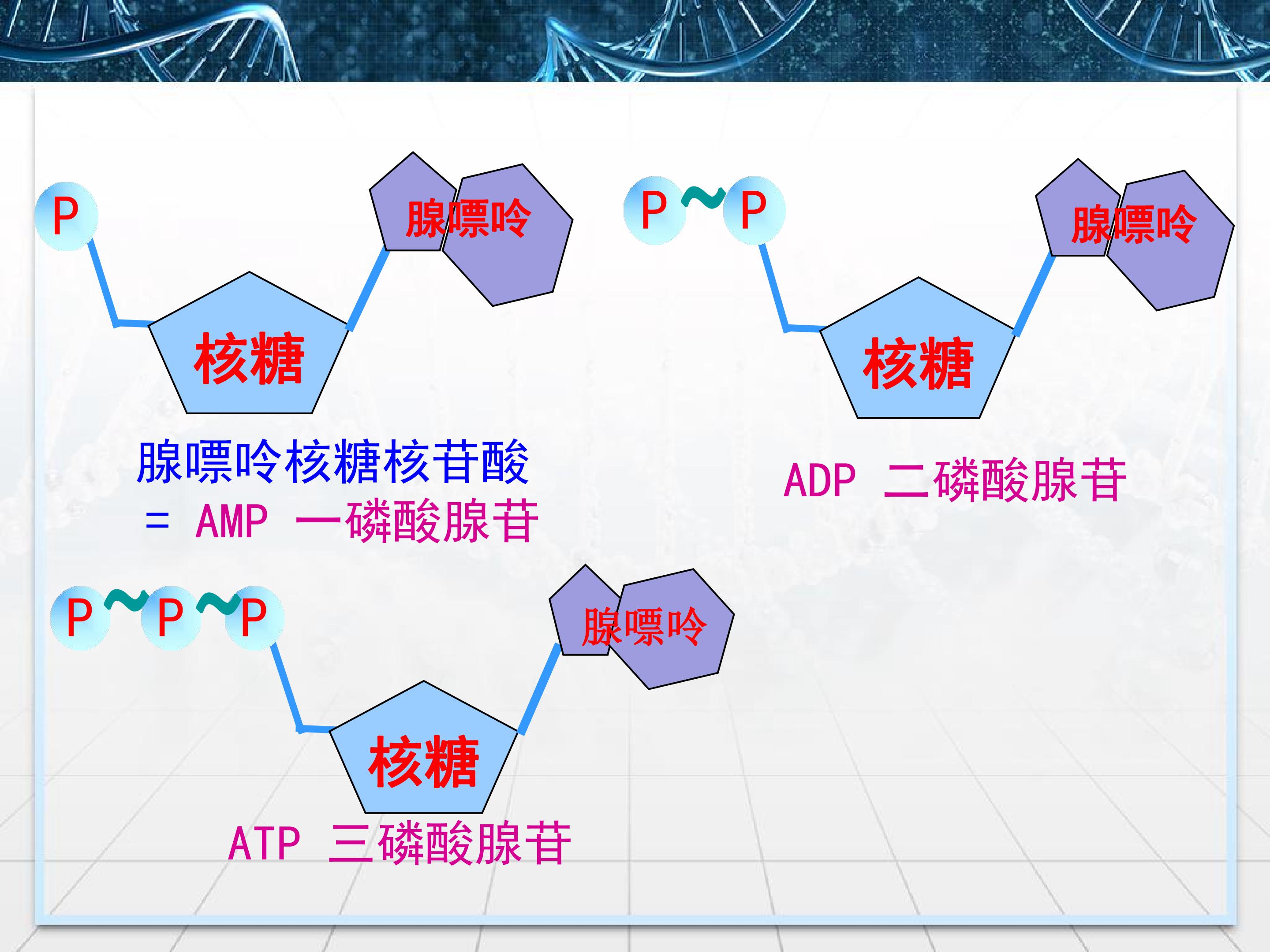 P

腺嘌呤

核糖

腺嘌呤核糖核苷酸
= AMP 一磷酸腺苷

P~P

腺嘌呤

核糖

ADP 二磷酸腺苷

P~P~P

腺嘌呤

核糖

ATP 三磷酸腺苷